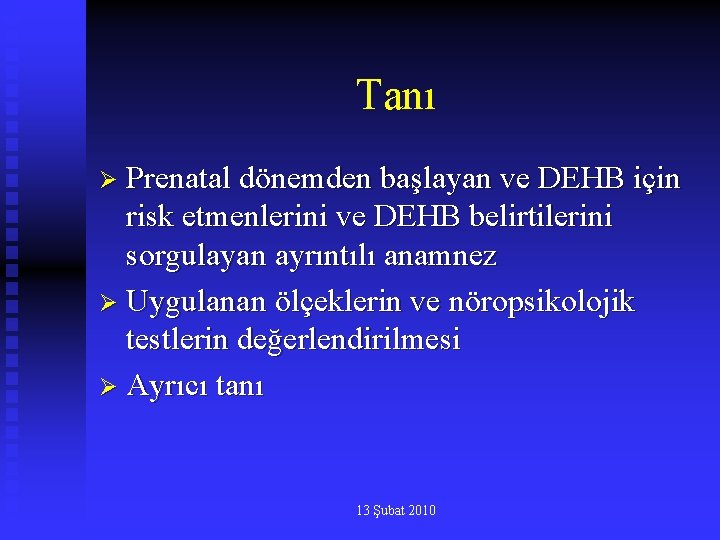 Tanı

➢ Prenatal dönemden başlayan ve DEHB için risk etmenlerini ve DEHB belirtilerini sorgulayan ayrıntılı anamnez

➢ Uygulanan ölçeklerin ve nöropsikolojik testlerin değerlendirilmesi

➢ Ayrıcı tanı

13 Şubat 2010